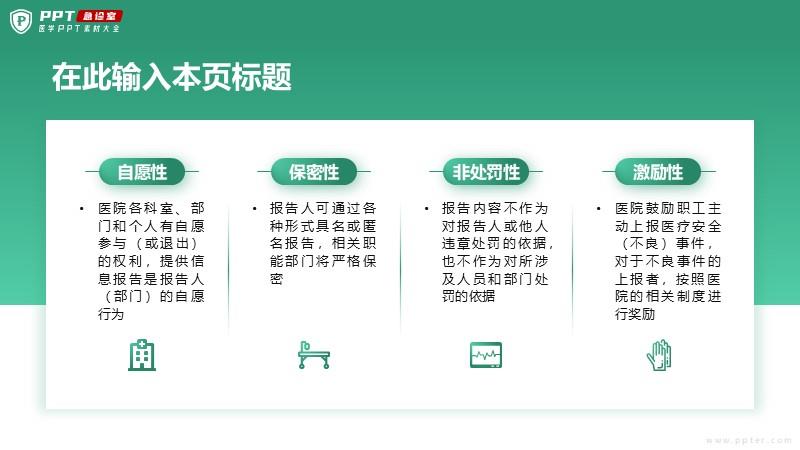 PPT 急诊室
医学PPT素材大全

在此输入本页标题

自愿性

• 医院各科室、部门和个人有自愿参与（或退出）的权利，提供信息报告是报告人（部门）的自愿行为

保密性

• 报告人可通过各种形式具名或匿名报告，相关职能部门将严格保密

非处罚性

• 报告内容不作为对报告人或他人违章处罚的依据，也不作为对所涉及人员和部门处罚的依据

激励性

• 医院鼓励职工主动上报医疗安全（不良）事件，对于不良事件的上报者，按照医院的相关制度进行奖励

www.ppter.com